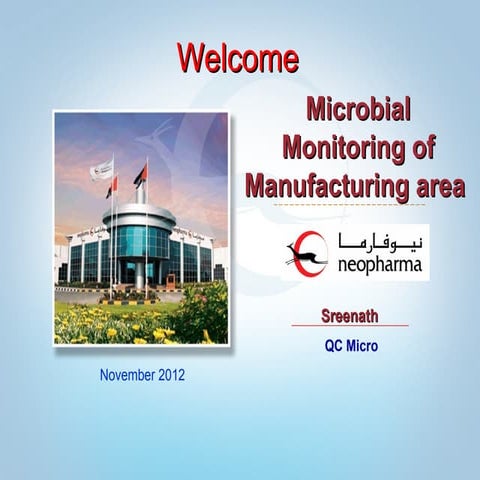 Welcome

Microbial Monitoring of Manufacturing area

نيوفارما
neopharma

Sreenath

QC Micro

November 2012